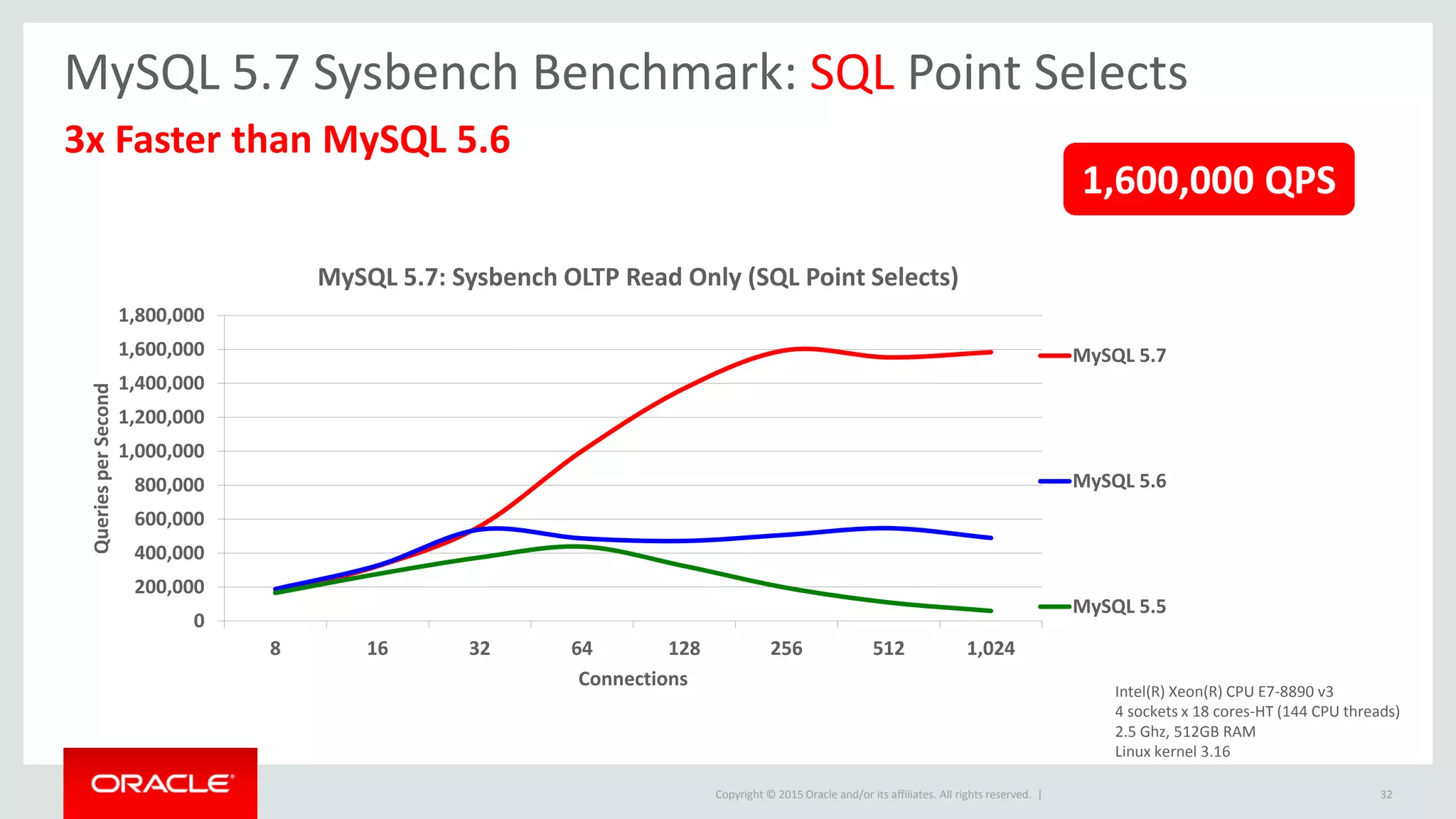 MySQL 5.7 Sysbench Benchmark: SQL Point Selects

3x Faster than MySQL 5.6

1,600,000 QPS

MySQL 5.7: Sysbench OLTP Read Only (SQL Point Selects)

Queries per Second

1,800,000
1,600,000
1,400,000
1,200,000
1,000,000
800,000
600,000
400,000
200,000
0

8 16 32 64 128 256 512 1,024

Connections

MySQL 5.7
MySQL 5.6
MySQL 5.5

Intel(R) Xeon(R) CPU E7-8890 v3
4 sockets x 18 cores-HT (144 CPU threads)
2.5 Ghz, 512GB RAM
Linux kernel 3.16

ORACLE

Copyright © 2015 Oracle and/or its affiliates. All rights reserved. |

32